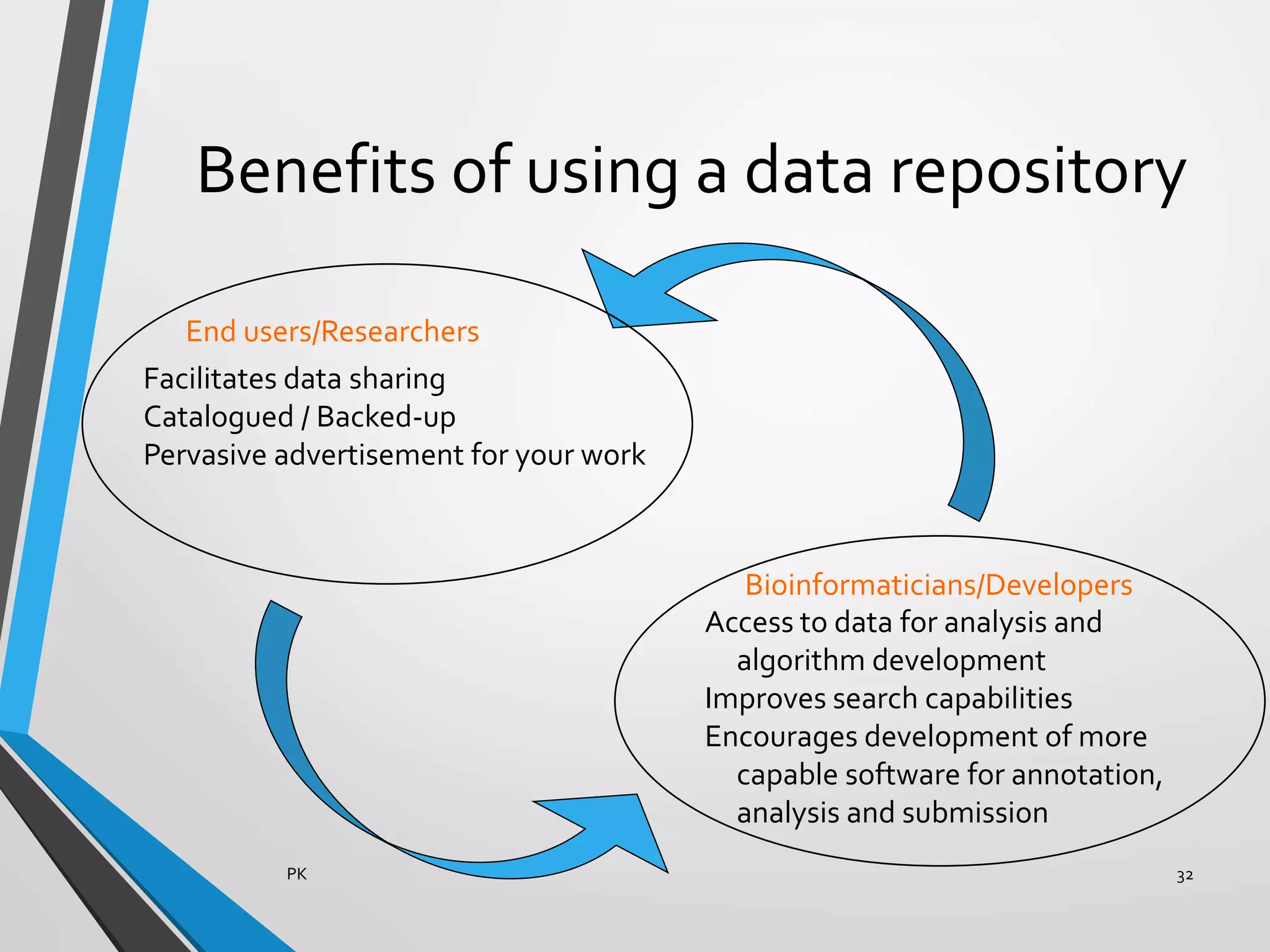 Benefits of using a data repository

End users/Researchers

Facilitates data sharing
Catalogued / Backed-up
Pervasive advertisement for your work

Bioinformaticians/Developers

Access to data for analysis and algorithm development
Improves search capabilities
Encourages development of more capable software for annotation, analysis and submission

PK

32